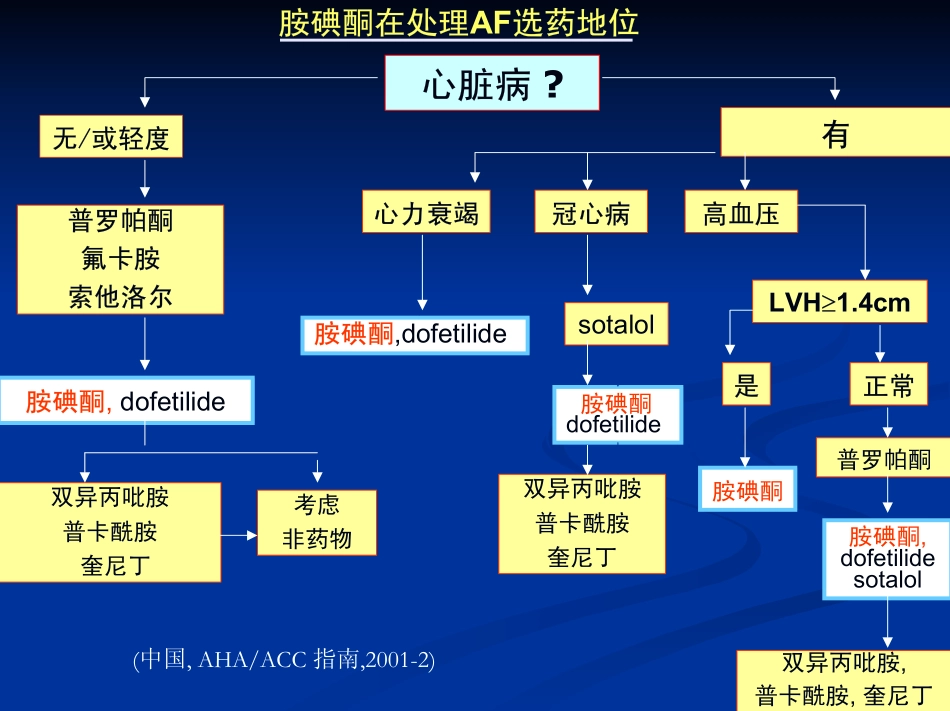 胺碘酮在处理AF选药地位

心脏病？

无/或轻度

普罗帕酮
氟卡胺
索他洛尔

胺碘酮, dofetilide

双异丙吡胺
普卡酰胺
奎尼丁

考虑
非药物

有

心力衰竭

胺碘酮,dofetilide

冠心病

sotalol

胺碘酮
dofetilide

双异丙吡胺
普卡酰胺
奎尼丁

高血压

LVH≥1.4cm

是

胺碘酮

正常

普罗帕酮

胺碘酮,
dofetilide
sotalol

双异丙吡胺,
普卡酰胺, 奎尼丁

(中国, AHA/ACC 指南,2001-2)